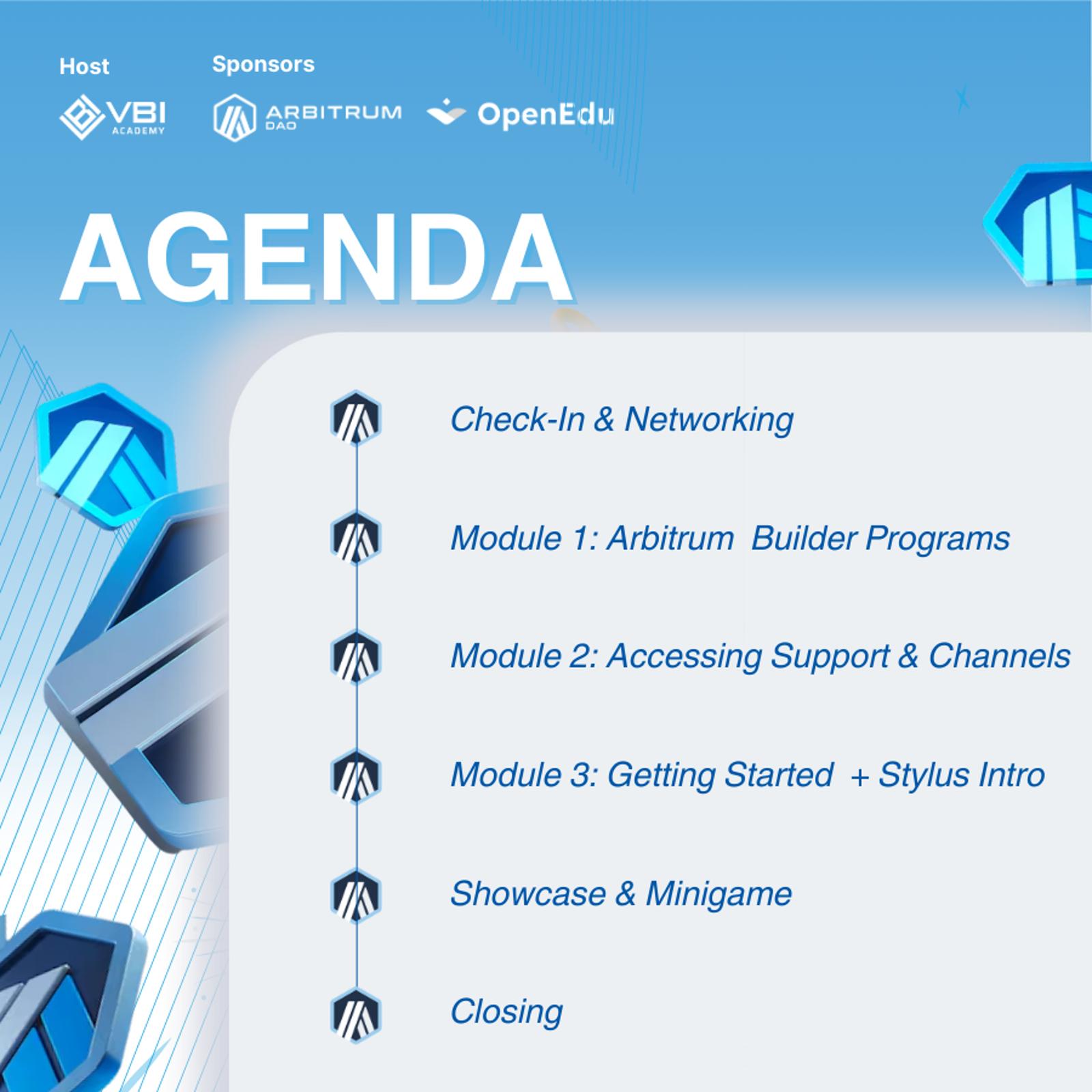 Host

VBI ACADEMY

Sponsors

ARBITRUM DAO

OpenEdu

AGENDA

Check-In & Networking

Module 1: Arbitrum Builder Programs

Module 2: Accessing Support & Channels

Module 3: Getting Started + Stylus Intro

Showcase & Minigame

Closing